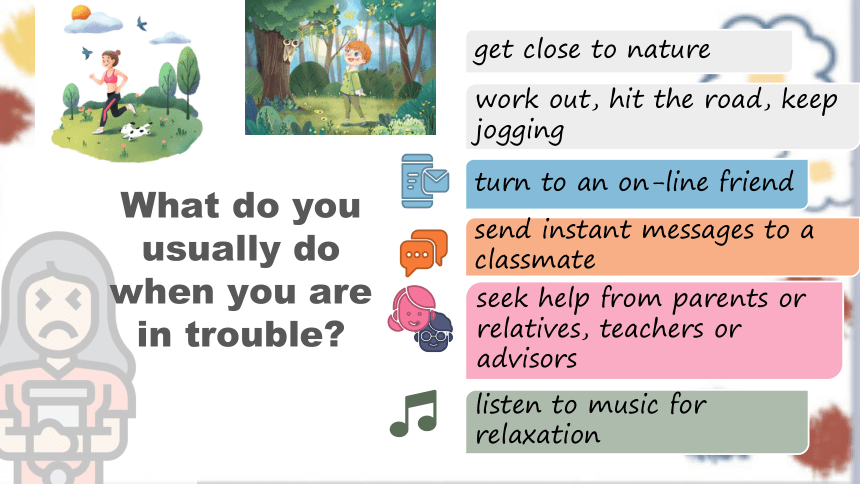 What do you usually do when you are in trouble?

get close to nature

work out, hit the road, keep jogging

turn to an on-line friend

send instant messages to a classmate

seek help from parents or relatives, teachers or advisors

listen to music for relaxation